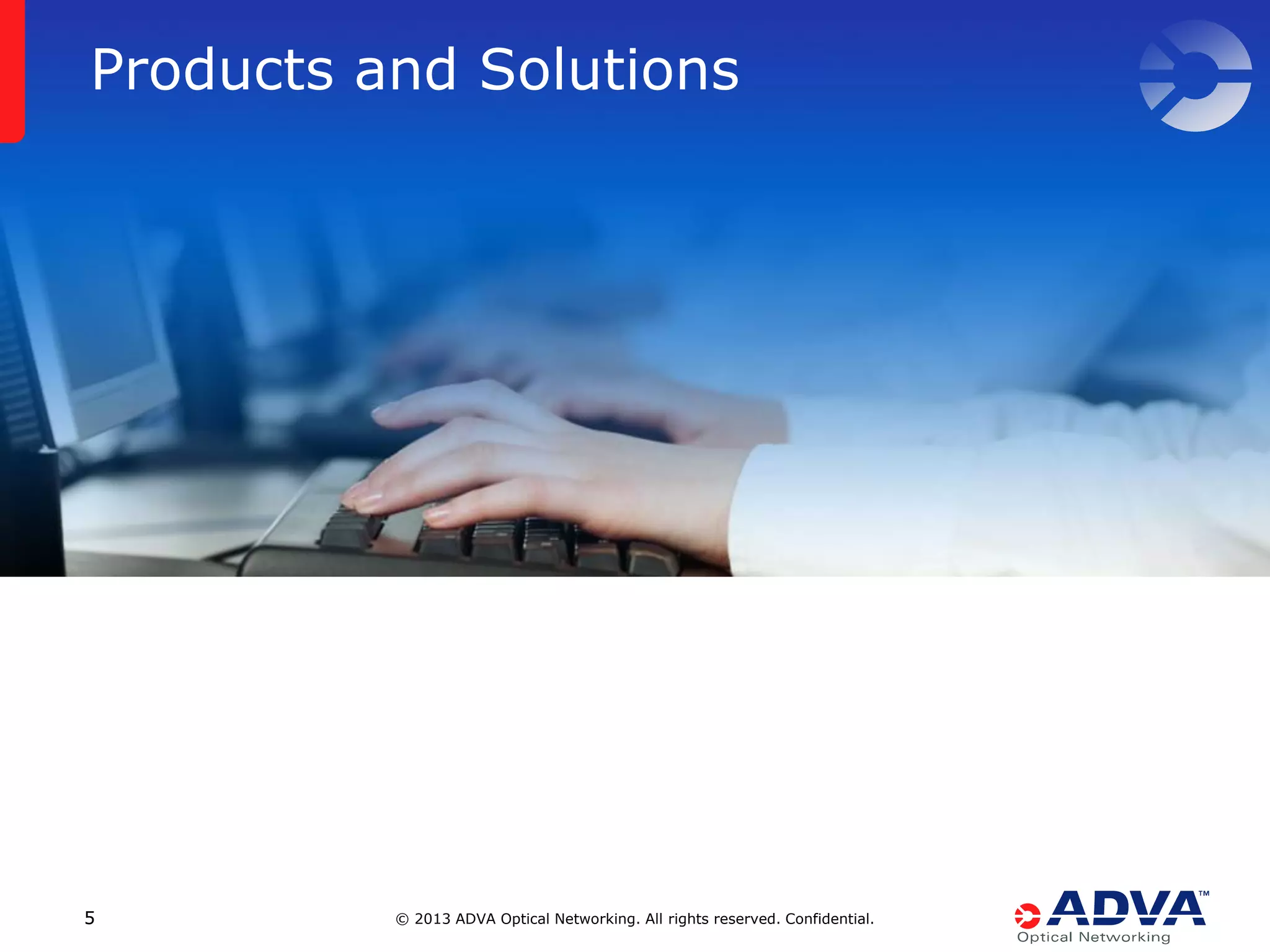 Products and Solutions

5

© 2013 ADVA Optical Networking. All rights reserved. Confidential.

ADVA™
Optical Networking